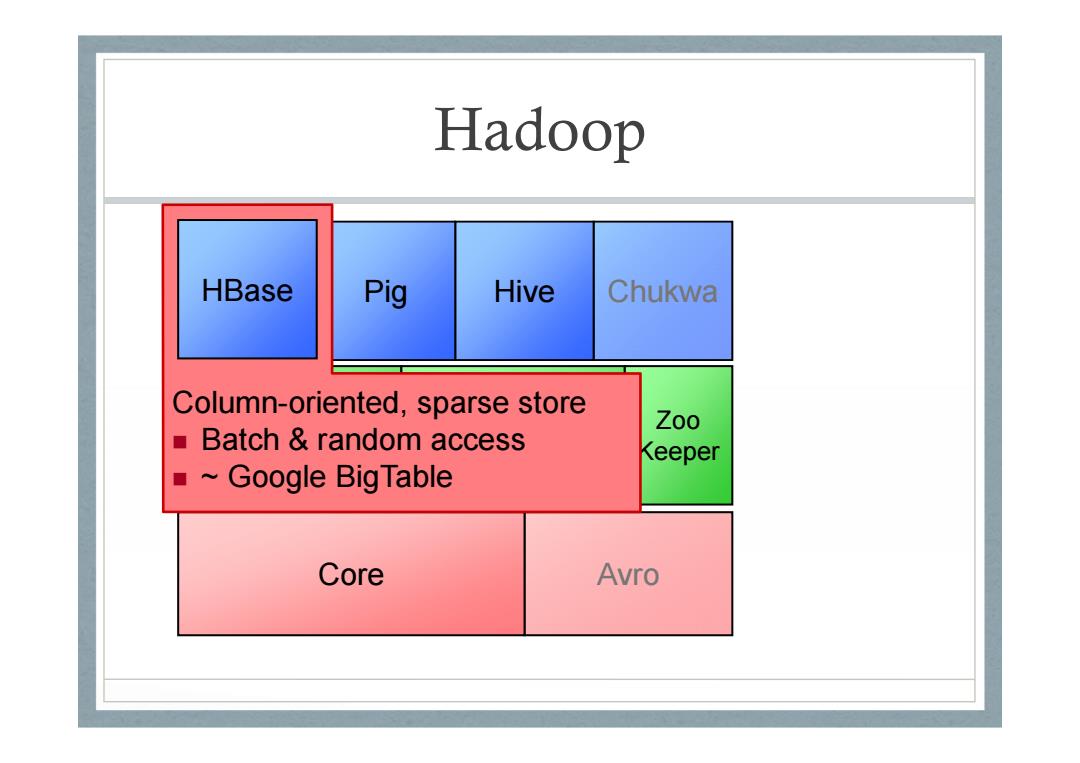 Hadoop

HBase
Pig
Hive
Chukwa

Column-oriented, sparse store
■ Batch & random access
■ ~ Google BigTable

Zoo
Keeper

Core
Avro